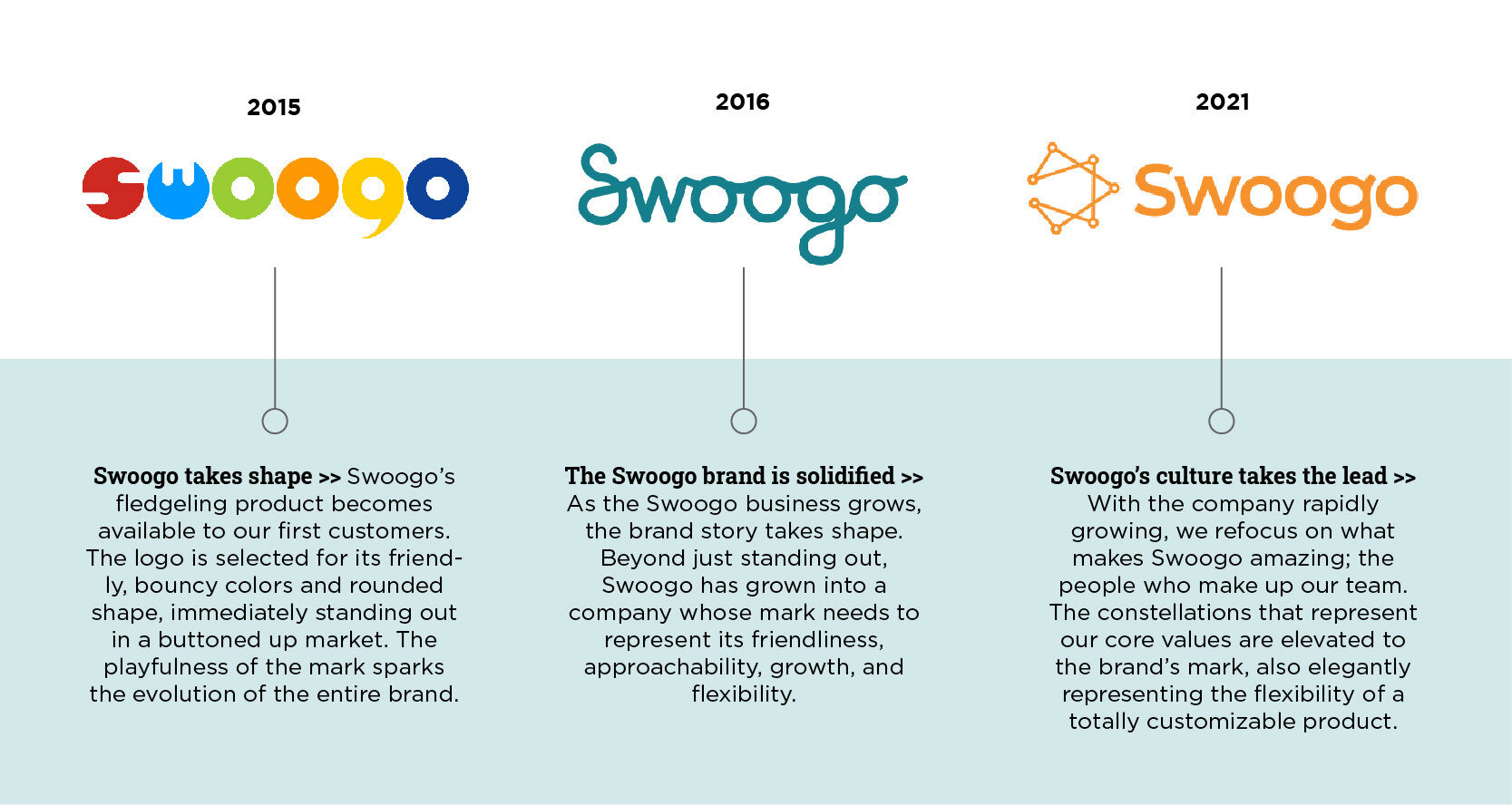 2015

swoogo

Swoogo takes shape >> Swoogo's fledgeling product becomes available to our first customers. The logo is selected for its friendly, bouncy colors and rounded shape, immediately standing out in a buttoned up market. The playfulness of the mark sparks the evolution of the entire brand.

2016

Swoogo

The Swoogo brand is solidified >> As the Swoogo business grows, the brand story takes shape. Beyond just standing out, Swoogo has grown into a company whose mark needs to represent its friendliness, approachability, growth, and flexibility.

2021

Swoogo

Swoogo's culture takes the lead >> With the company rapidly growing, we refocus on what makes Swoogo amazing; the people who make up our team. The constellations that represent our core values are elevated to the brand's mark, also elegantly representing the flexibility of a totally customizable product.